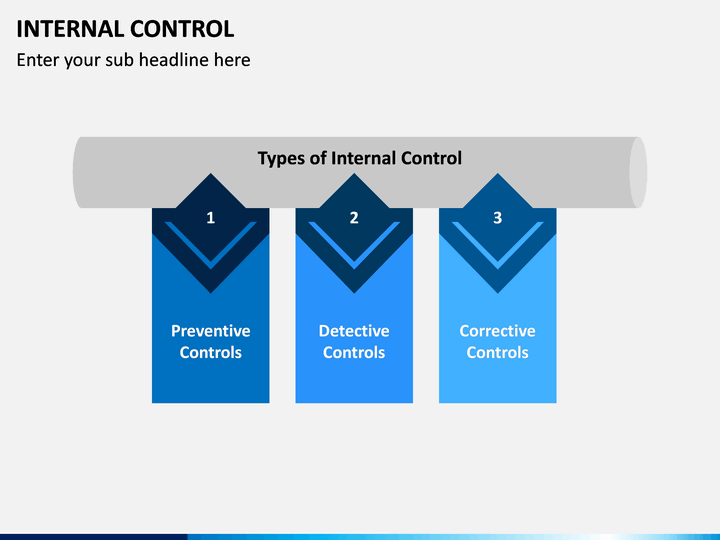 INTERNAL CONTROL

Enter your sub headline here

Types of Internal Control

1

Preventive Controls

2

Detective Controls

3

Corrective Controls